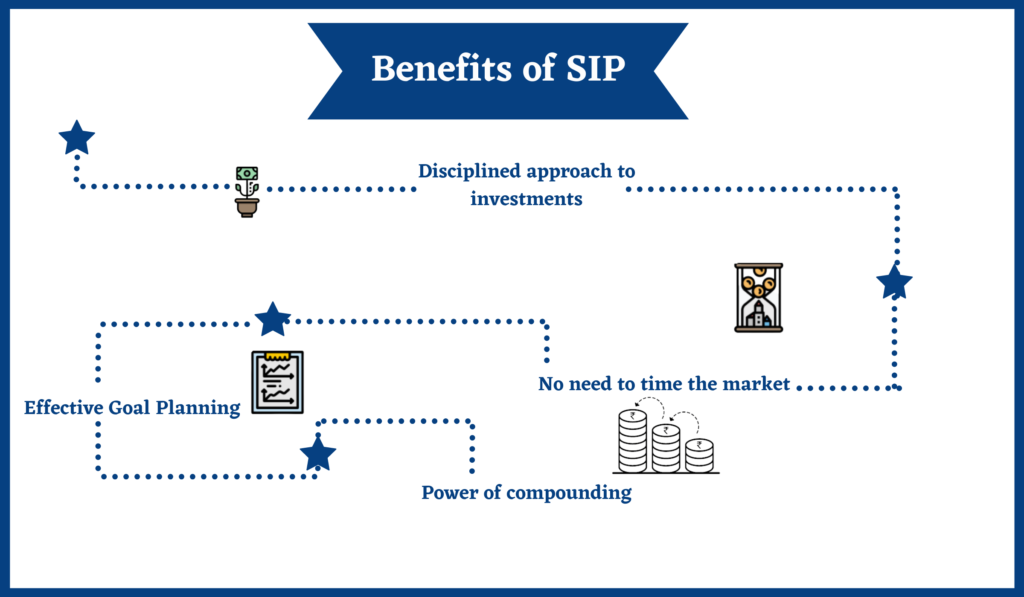 Benefits of SIP

Disciplined approach to investments

No need to time the market

Effective Goal Planning

Power of compounding